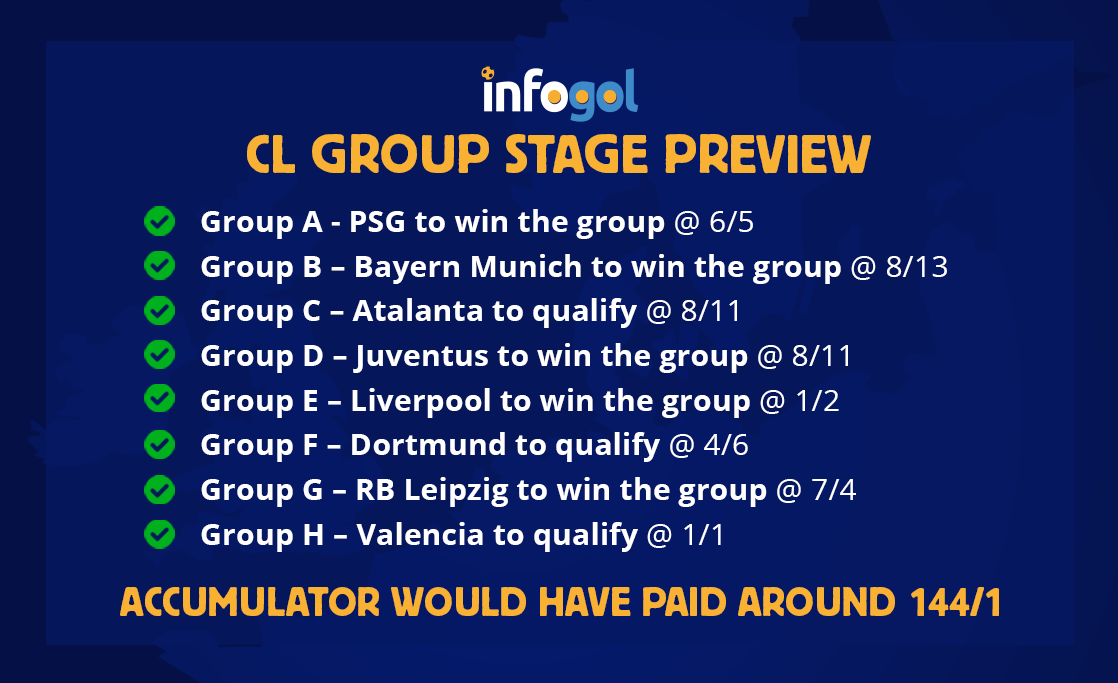 infogol

CL GROUP STAGE PREVIEW

Group A - PSG to win the group @ 6/5
Group B – Bayern Munich to win the group @ 8/13
Group C – Atalanta to qualify @ 8/11
Group D – Juventus to win the group @ 8/11
Group E – Liverpool to win the group @ 1/2
Group F – Dortmund to qualify @ 4/6
Group G – RB Leipzig to win the group @ 7/4
Group H – Valencia to qualify @ 1/1

ACCUMULATOR WOULD HAVE PAID AROUND 144/1